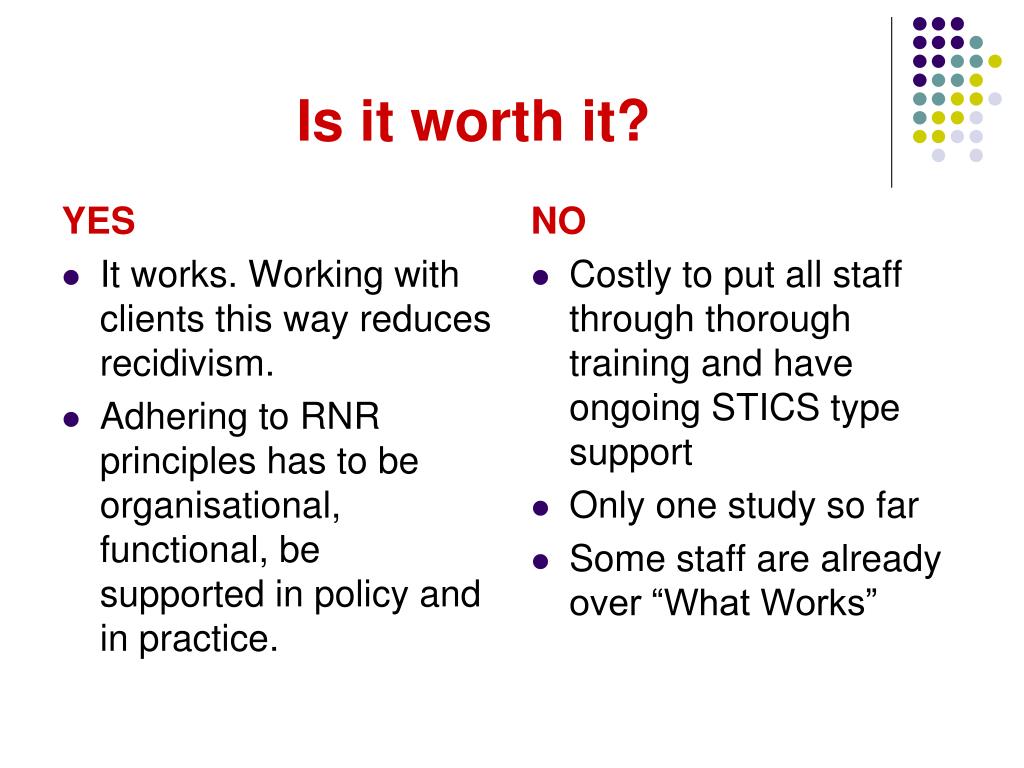 Is it worth it?

YES

- It works. Working with clients this way reduces recidivism.
- Adhering to RNR principles has to be organisational, functional, be supported in policy and in practice.

NO

- Costly to put all staff through thorough training and have ongoing STICS type support
- Only one study so far
- Some staff are already over “What Works”